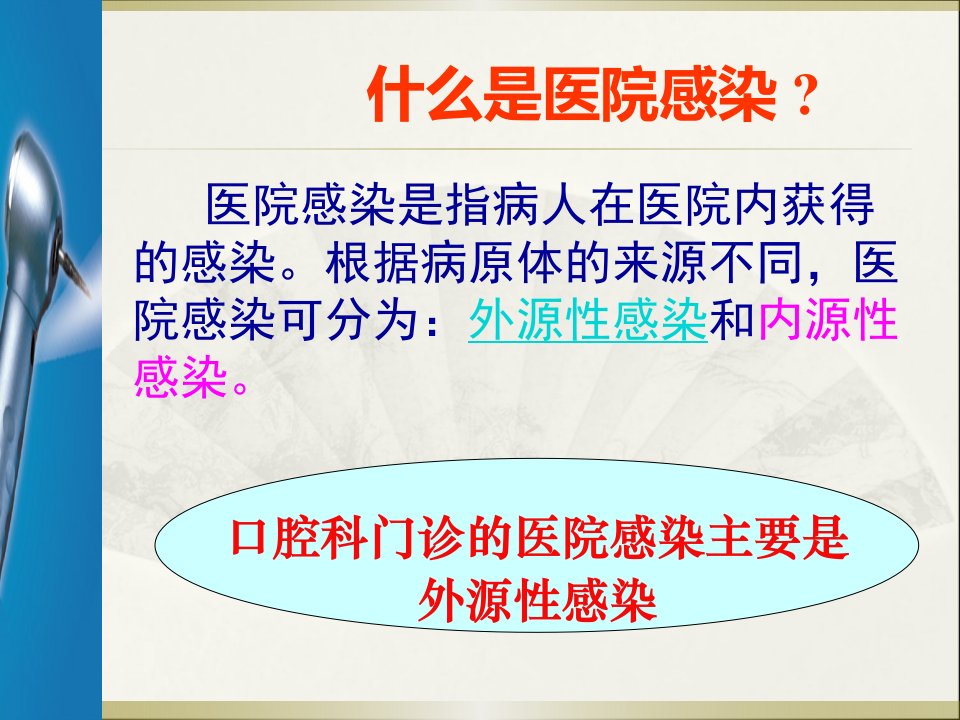 什么是医院感染？

医院感染是指病人在医院内获得的感染。根据病原体的来源不同，医院感染可分为：外源性感染和内源性感染。

口腔科门诊的医院感染主要是外源性感染